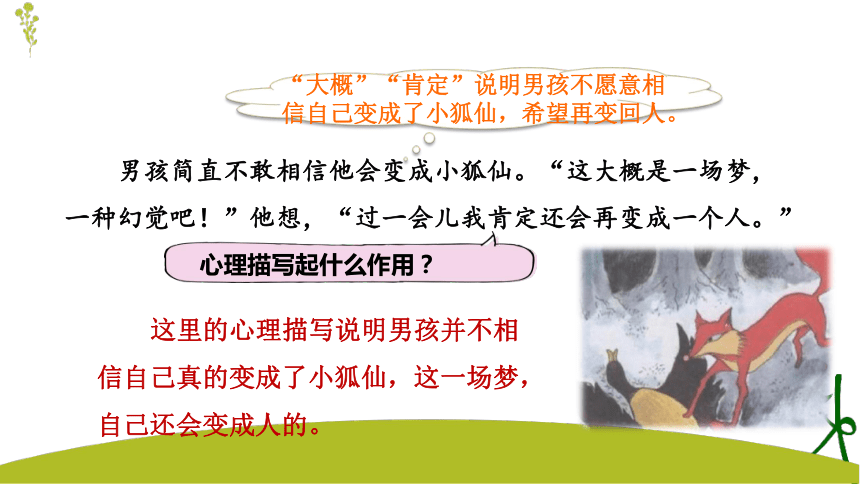 “大概”“肯定”说明男孩不愿意相信自己变成了小狐仙，希望再变回人。

男孩简直不敢相信他会变成小狐仙。“这大概是一场梦，一种幻觉吧！”他想，“过一会儿我肯定还会再变成一个人。”

心理描写起什么作用？

这里的心理描写说明男孩并不相信自己真的变成了小狐仙，这一场梦，自己还会变成人的。